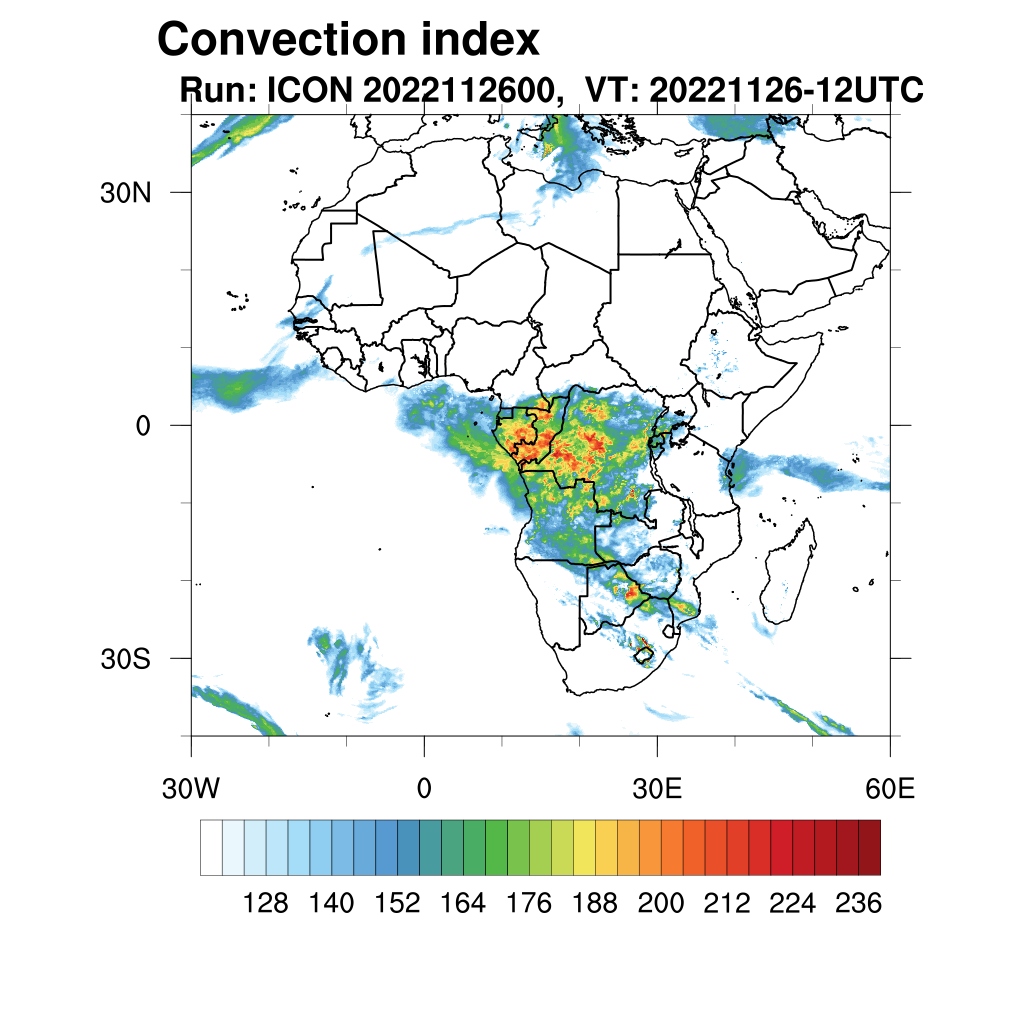 Convection index
Run: ICON 2022112600, VT: 20221126-12UTC

30N
0
30S

30W
0
30E
60E

128 140 152 164 176 188 200 212 224 236